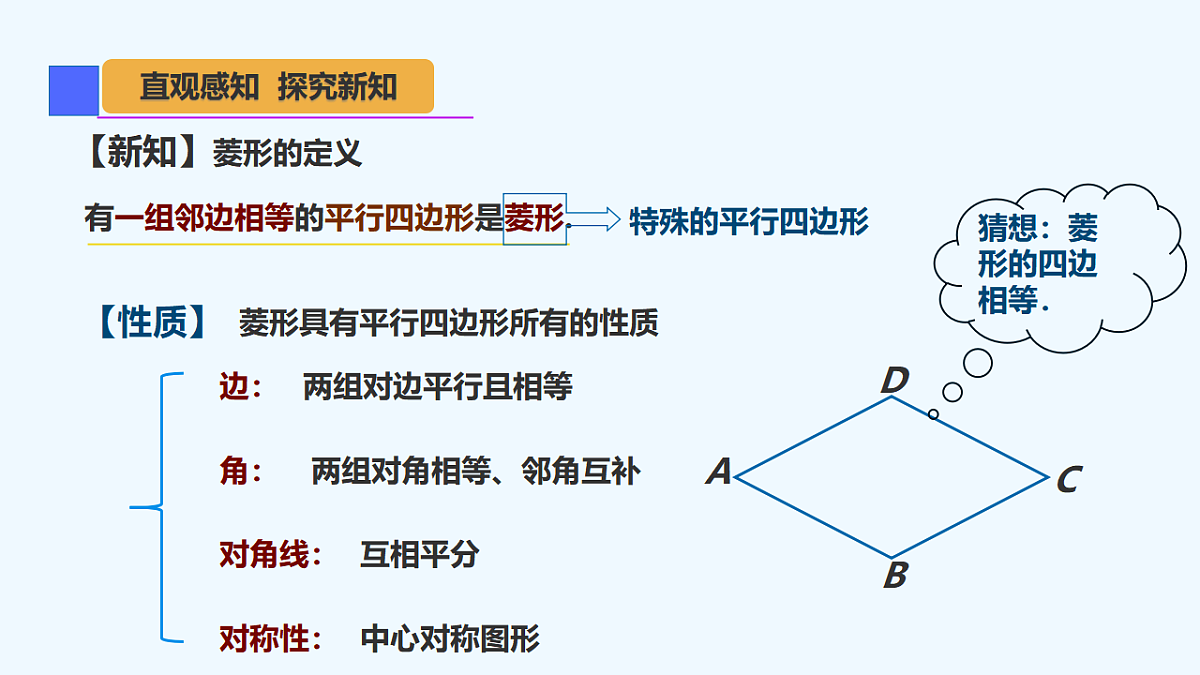 直观感知 探究新知

【新知】菱形的定义

有一组邻边相等的平行四边形是菱形. 特殊的平行四边形

猜想：菱形的四边相等.

【性质】 菱形具有平行四边形所有的性质

边： 两组对边平行且相等

角： 两组对角相等、邻角互补

对角线： 互相平分

对称性： 中心对称图形

D
A
C
B